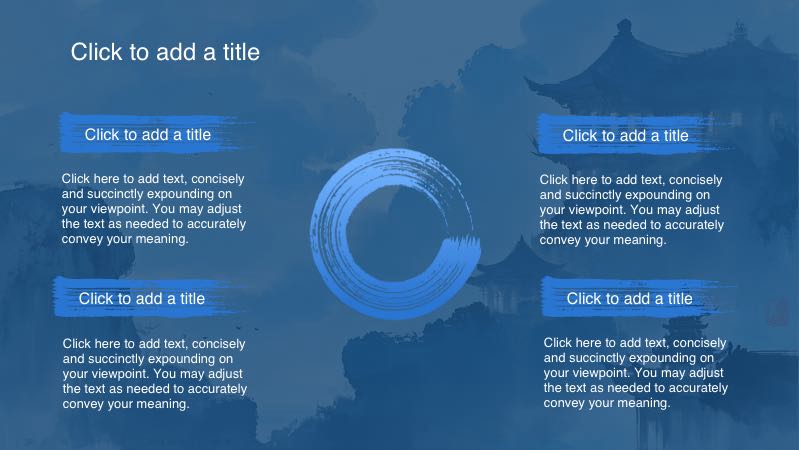 Click to add a title

Click to add a title

Click here to add text, concisely and succinctly expounding on your viewpoint. You may adjust the text as needed to accurately convey your meaning.

Click to add a title

Click here to add text, concisely and succinctly expounding on your viewpoint. You may adjust the text as needed to accurately convey your meaning.

Click to add a title

Click here to add text, concisely and succinctly expounding on your viewpoint. You may adjust the text as needed to accurately convey your meaning.

Click to add a title

Click here to add text, concisely and succinctly expounding on your viewpoint. You may adjust the text as needed to accurately convey your meaning.